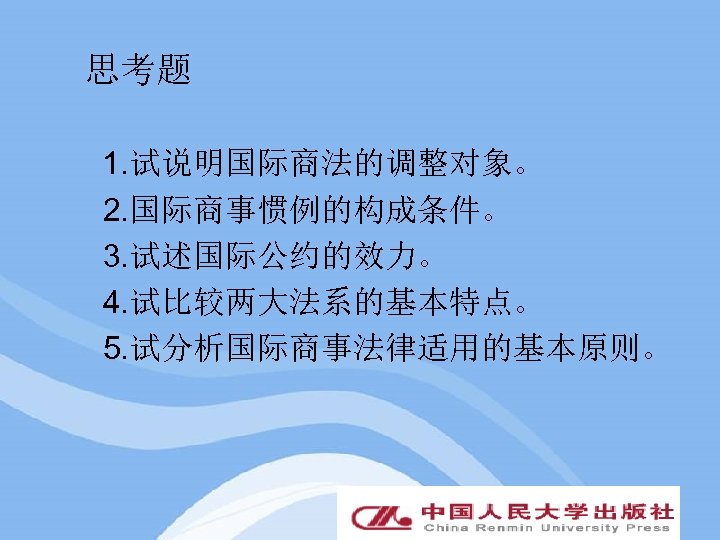 思考题

1.试说明国际商法的调整对象。
2.国际商事惯例的构成条件。
3.试述国际公约的效力。
4.试比较两大法系的基本特点。
5.试分析国际商事法律适用的基本原则。

中国人民大学出版社
China Renmin University Press